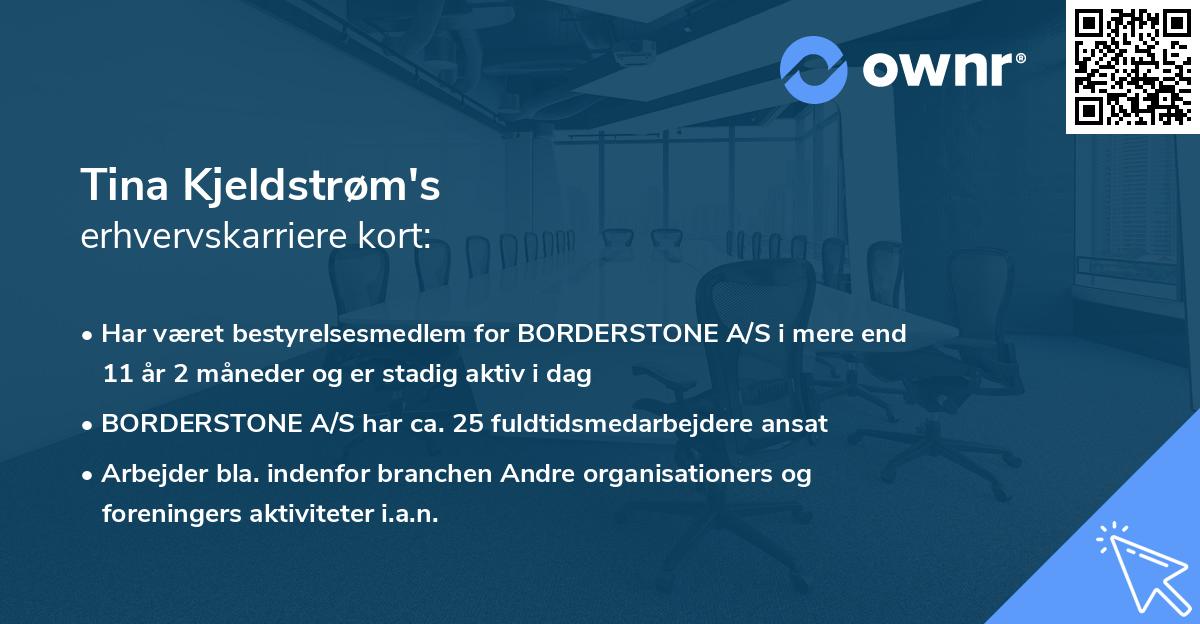 ownr®

Tina Kjeldstrøm's
erhvervskarriere kort:

• Har været bestyrelsesmedlem for BORDERSTONE A/S i mere end 11 år 2 måneder og er stadig aktiv i dag

• BORDERSTONE A/S har ca. 25 fuldtidsmedarbejdere ansat

• Arbejder bla. indenfor branchen Andre organisationers og foreningers aktiviteter i.a.n.